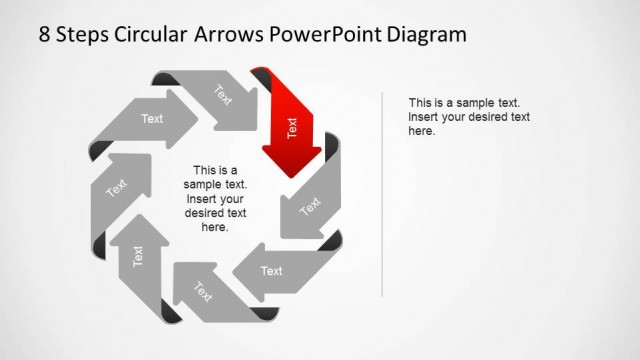 8 Steps Circular Arrows PowerPoint Diagram

Text

Text

Text

Text

Text

Text

Text

Text

This is a sample text. Insert your desired text here.

This is a sample text. Insert your desired text here.